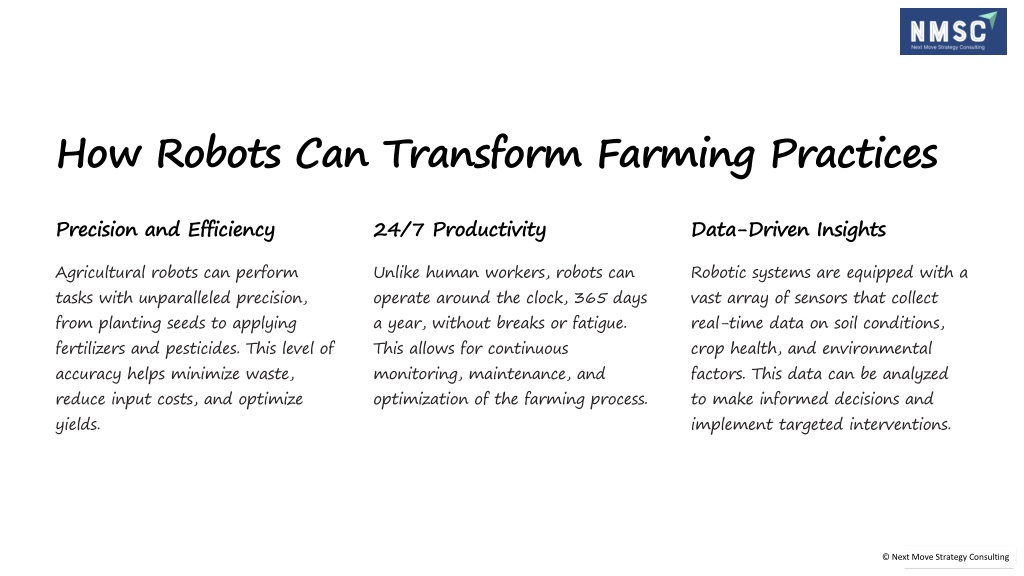 NMSC
Next Move Strategy Consulting

How Robots Can Transform Farming Practices

Precision and Efficiency

Agricultural robots can perform tasks with unparalleled precision, from planting seeds to applying fertilizers and pesticides. This level of accuracy helps minimize waste, reduce input costs, and optimize yields.

24/7 Productivity

Unlike human workers, robots can operate around the clock, 365 days a year, without breaks or fatigue. This allows for continuous monitoring, maintenance, and optimization of the farming process.

Data-Driven Insights

Robotic systems are equipped with a vast array of sensors that collect real-time data on soil conditions, crop health, and environmental factors. This data can be analyzed to make informed decisions and implement targeted interventions.

© Next Move Strategy Consulting